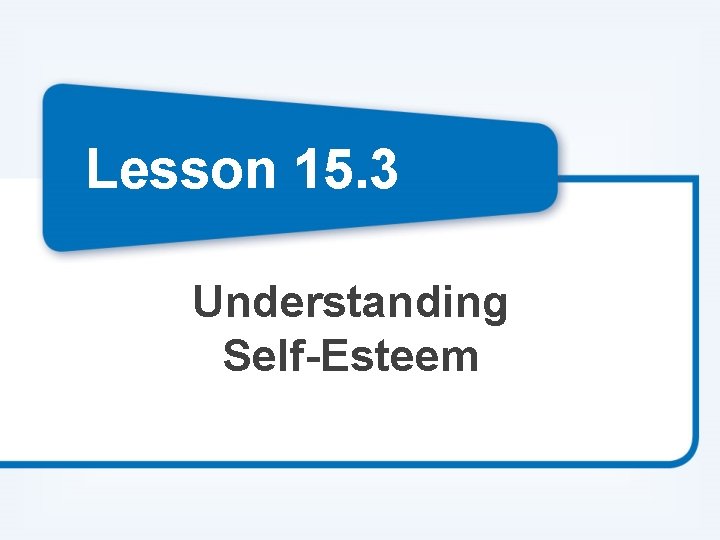 Lesson 15.3

Understanding Self-Esteem